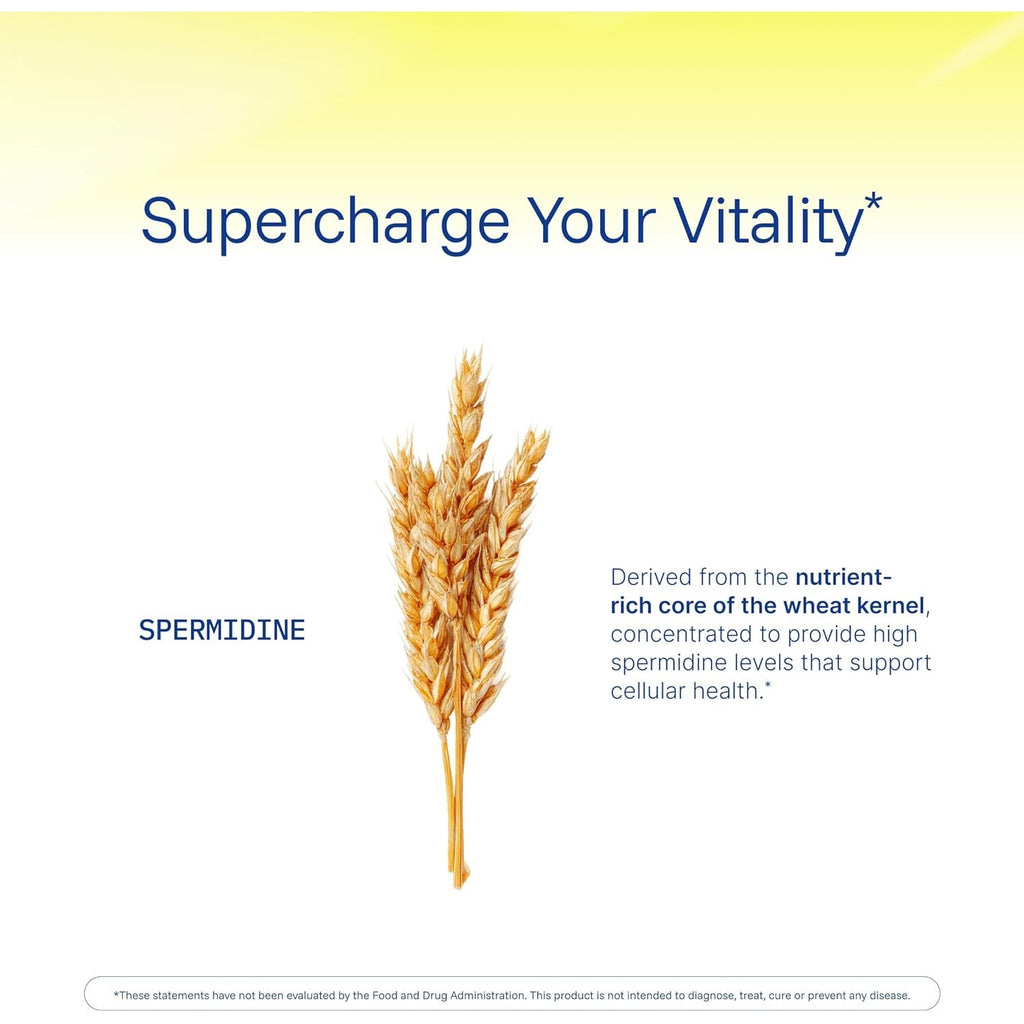 Supercharge Your Vitality*

SPERMIDINE

Derived from the nutrient-rich core of the wheat kernel, concentrated to provide high spermidine levels that support cellular health.*

*These statements have not been evaluated by the Food and Drug Administration. This product is not intended to diagnose, treat, cure or prevent any disease.